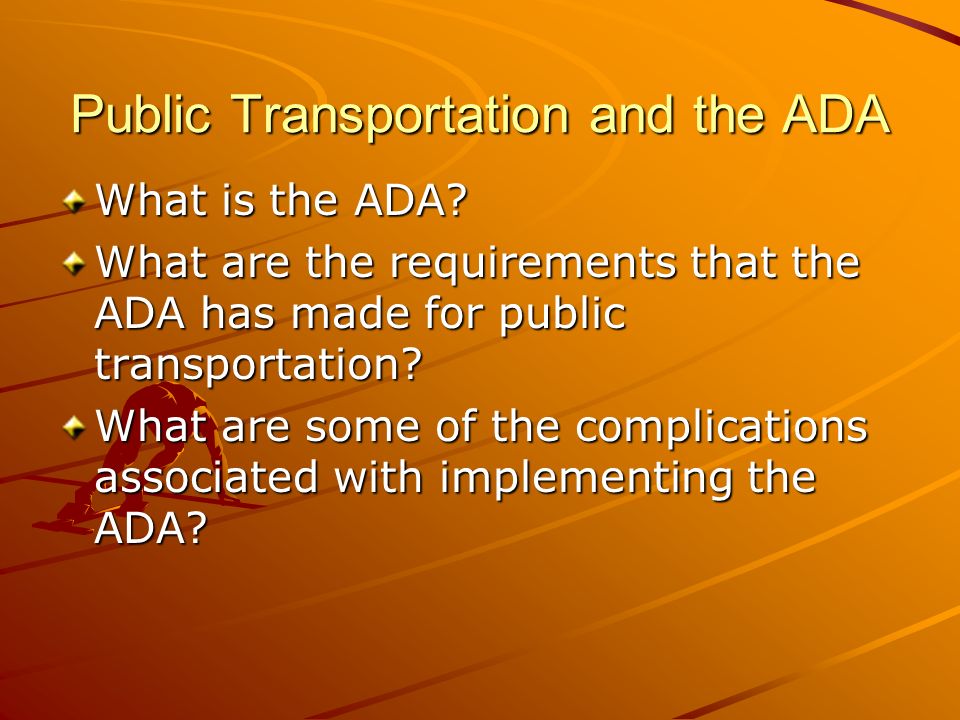 Public Transportation and the ADA

What is the ADA?

What are the requirements that the ADA has made for public transportation?

What are some of the complications associated with implementing the ADA?